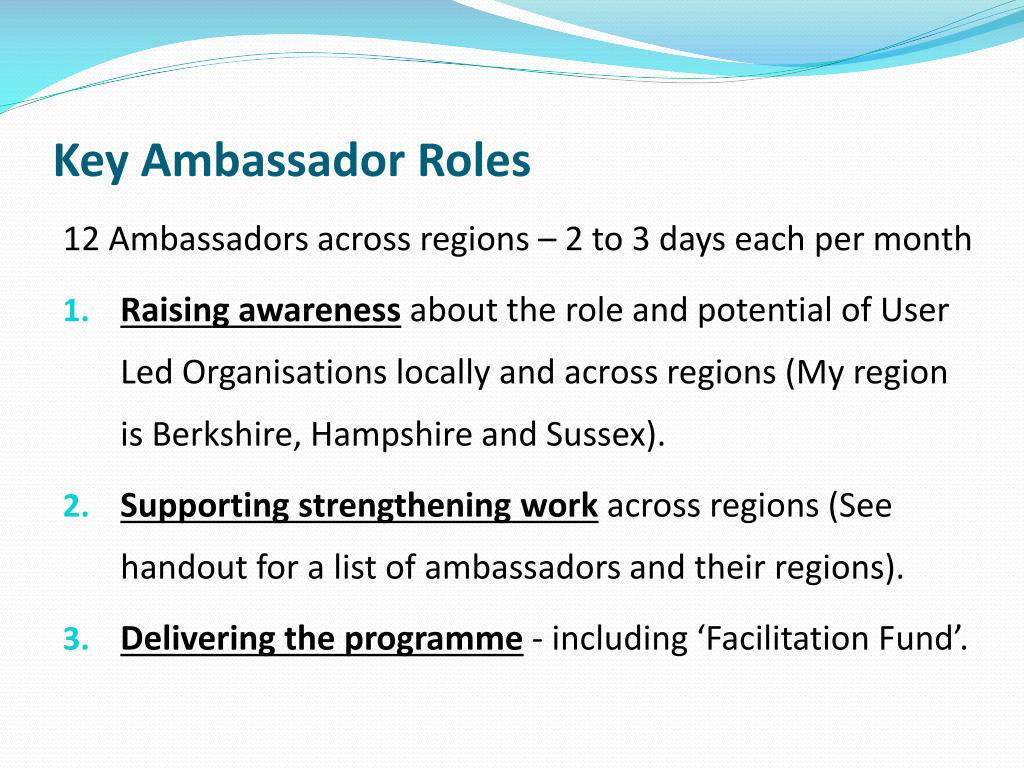 Key Ambassador Roles

12 Ambassadors across regions – 2 to 3 days each per month

1. Raising awareness about the role and potential of User Led Organisations locally and across regions (My region is Berkshire, Hampshire and Sussex).

2. Supporting strengthening work across regions (See handout for a list of ambassadors and their regions).

3. Delivering the programme - including ‘Facilitation Fund’.